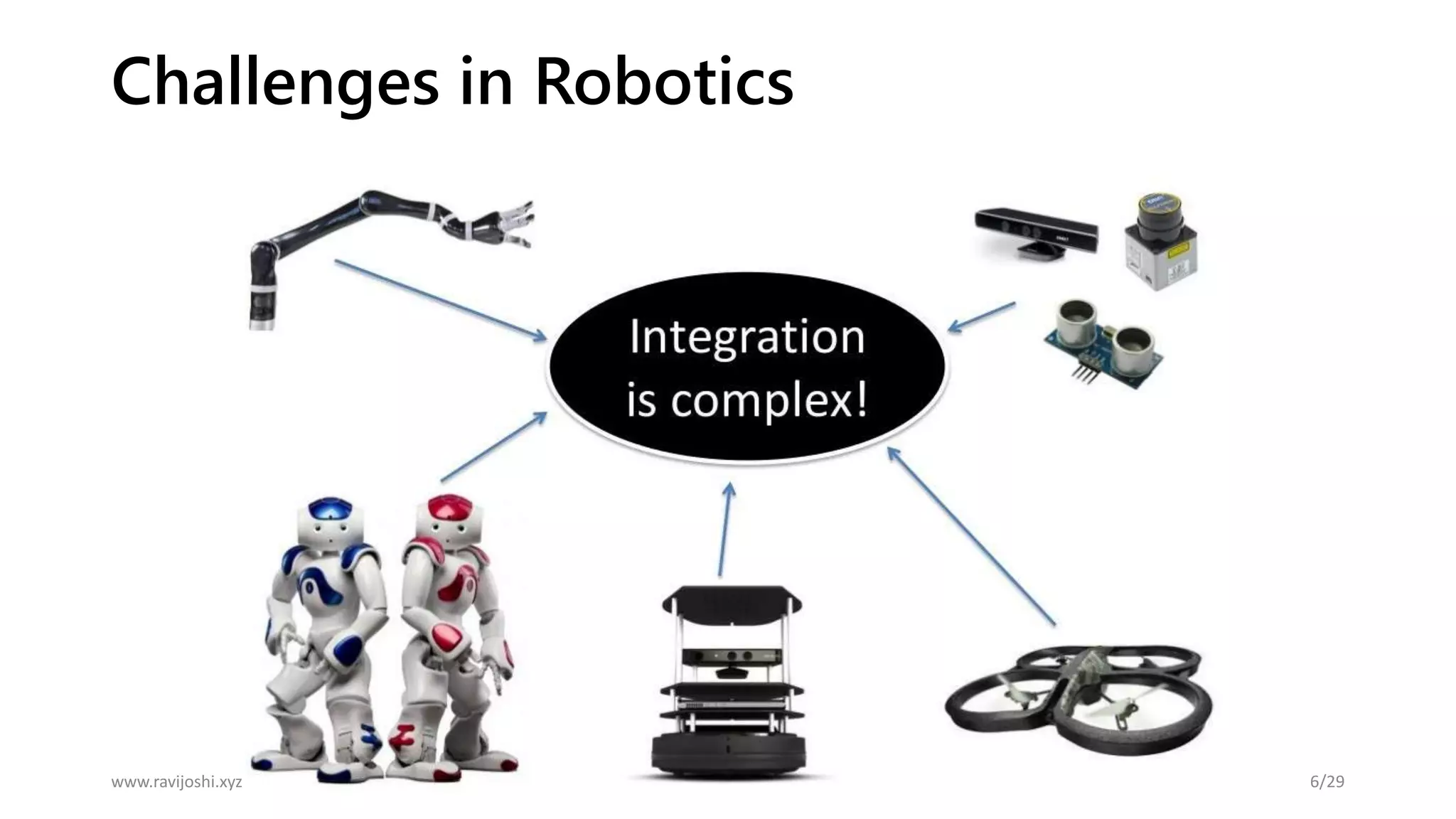 Challenges in Robotics

Integration is complex!

www.ravijoshi.xyz

6/29